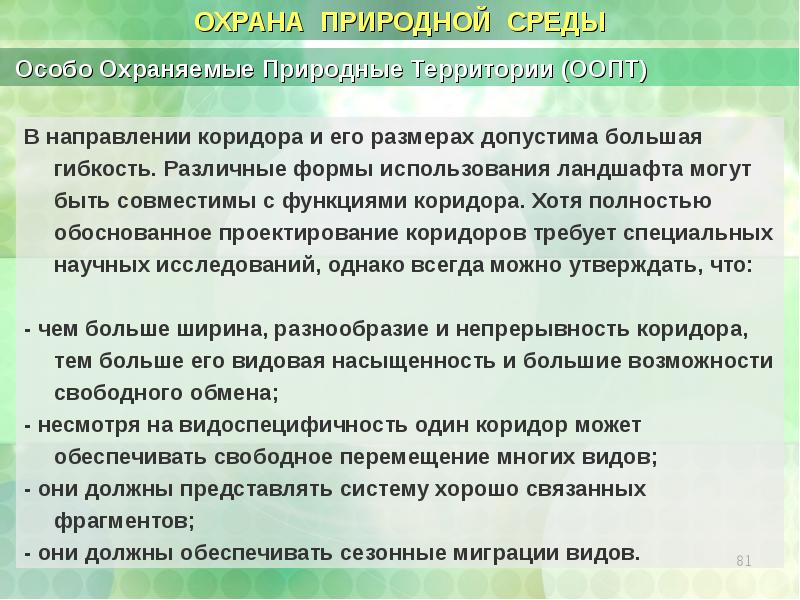 ОХРАНА ПРИРОДНОЙ СРЕДЫ

Особо Охраняемые Природные Территории (ООПТ)

В направлении коридора и его размерах допустима большая гибкость. Различные формы использования ландшафта могут быть совместимы с функциями коридора. Хотя полностью обоснованное проектирование коридоров требует специальных научных исследований, однако всегда можно утверждать, что:

- чем больше ширина, разнообразие и непрерывность коридора, тем больше его видовая насыщенность и большие возможности свободного обмена;
- несмотря на видоспецифичность один коридор может обеспечивать свободное перемещение многих видов;
- они должны представлять систему хорошо связанных фрагментов;
- они должны обеспечивать сезонные миграции видов.

81